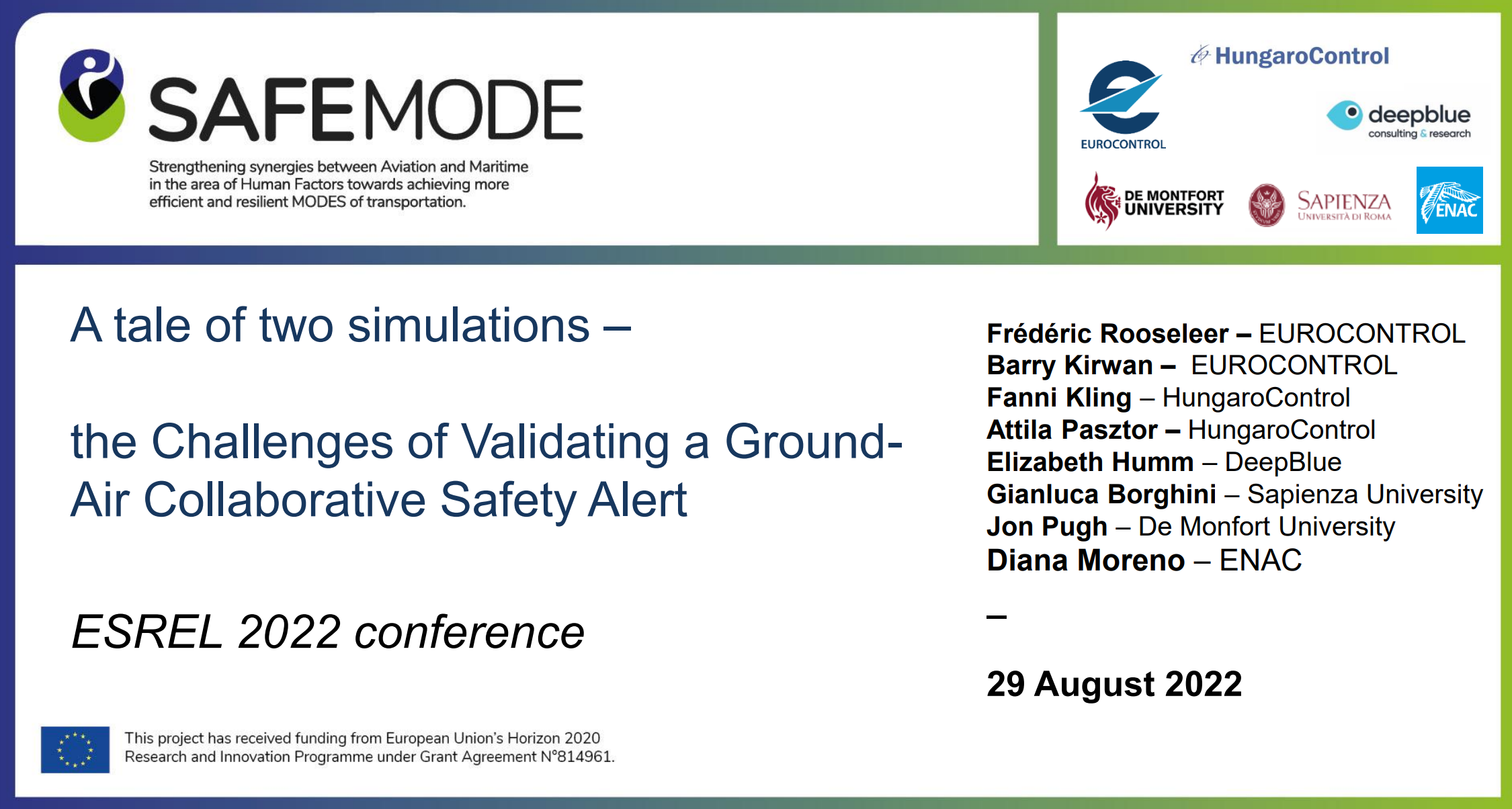 SAFEMODE

Strengthening synergies between Aviation and Maritime in the area of Human Factors towards achieving more efficient and resilient MODES of transportation.

HungaroControl

EUROCONTROL

deepblue
consulting & research

DE MONTFORT UNIVERSITY

SAPIENZA
UNIVERSITÀ DI ROMA

ENAC

A tale of two simulations –

the Challenges of Validating a Ground-Air Collaborative Safety Alert

ESREL 2022 conference

Frédéric Rooseleer – EUROCONTROL
Barry Kirwan – EUROCONTROL
Fanni Kling – HungaroControl
Attila Pasztor – HungaroControl
Elizabeth Humm – DeepBlue
Gianluca Borghini – Sapienza University
Jon Pugh – De Monfort University
Diana Moreno – ENAC

–

29 August 2022

This project has received funding from European Union's Horizon 2020 Research and Innovation Programme under Grant Agreement N°814961.